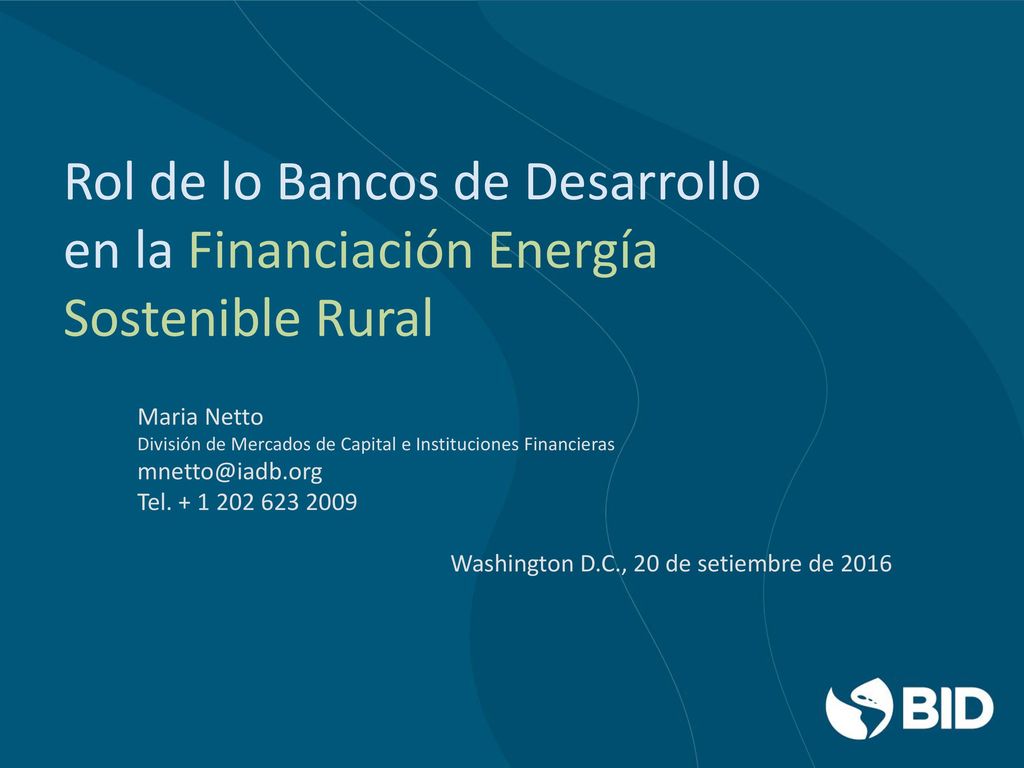 Rol de lo Bancos de Desarrollo en la Financiación Energía Sostenible Rural

Maria Netto
División de Mercados de Capital e Instituciones Financieras
mnetto@iadb.org
Tel. + 1 202 623 2009

Washington D.C., 20 de setiembre de 2016

BID